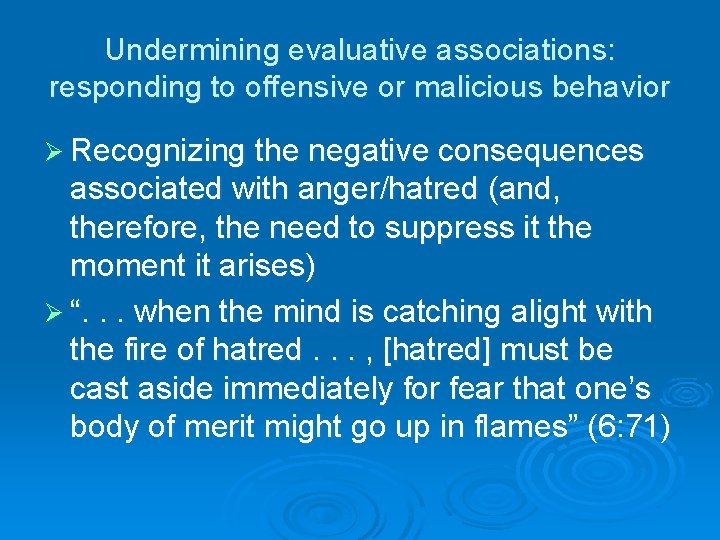 Undermining evaluative associations: responding to offensive or malicious behavior

➢ Recognizing the negative consequences associated with anger/hatred (and, therefore, the need to suppress it the moment it arises)

➢ “. . . when the mind is catching alight with the fire of hatred . . . , [hatred] must be cast aside immediately for fear that one’s body of merit might go up in flames” (6:71)